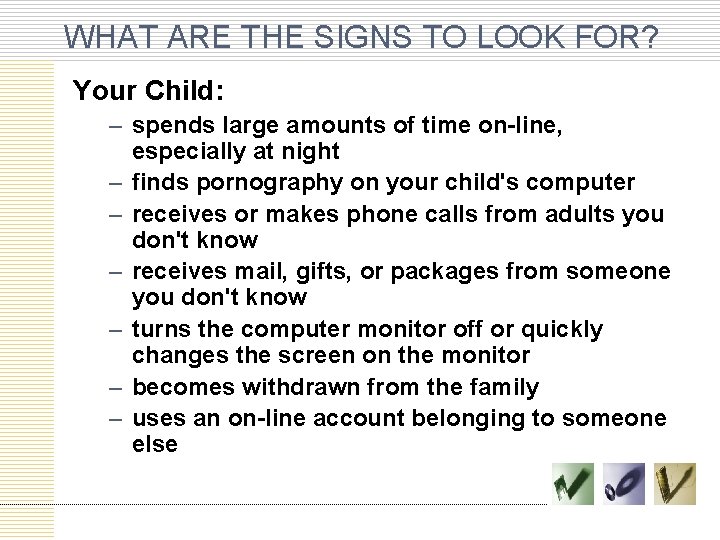 WHAT ARE THE SIGNS TO LOOK FOR?

Your Child:

– spends large amounts of time on-line, especially at night
– finds pornography on your child's computer
– receives or makes phone calls from adults you don't know
– receives mail, gifts, or packages from someone you don't know
– turns the computer monitor off or quickly changes the screen on the monitor
– becomes withdrawn from the family
– uses an on-line account belonging to someone else